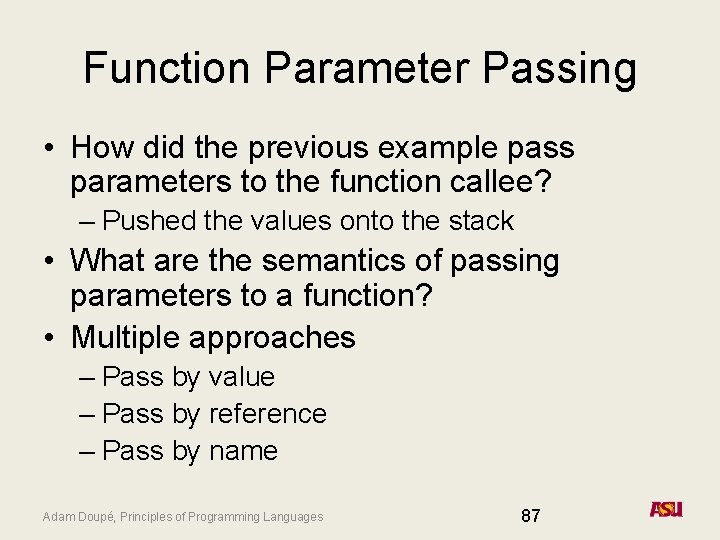 Function Parameter Passing

• How did the previous example pass parameters to the function callee?
– Pushed the values onto the stack
• What are the semantics of passing parameters to a function?
• Multiple approaches
– Pass by value
– Pass by reference
– Pass by name

Adam Doupé, Principles of Programming Languages

87

ASU